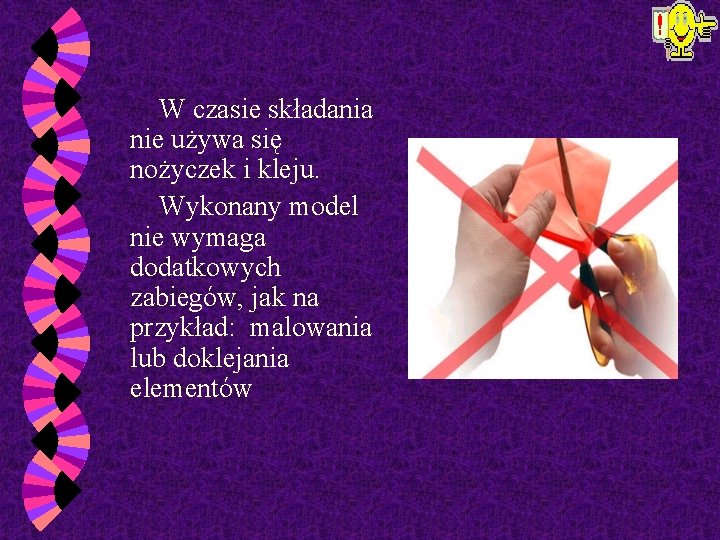 W czasie składania nie używa się nożyczek i kleju.

Wykonany model nie wymaga dodatkowych zabiegów, jak na przykład: malowania lub doklejania elementów